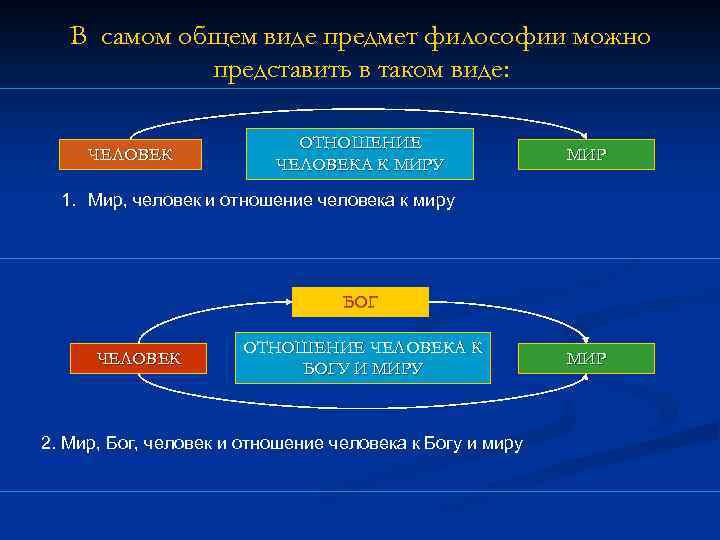 В самом общем виде предмет философии можно представить в таком виде:

ЧЕЛОВЕК

ОТНОШЕНИЕ ЧЕЛОВЕКА К МИРУ

МИР

1. Мир, человек и отношение человека к миру

БОГ

ЧЕЛОВЕК

ОТНОШЕНИЕ ЧЕЛОВЕКА К БОГУ И МИРУ

МИР

2. Мир, Бог, человек и отношение человека к Богу и миру